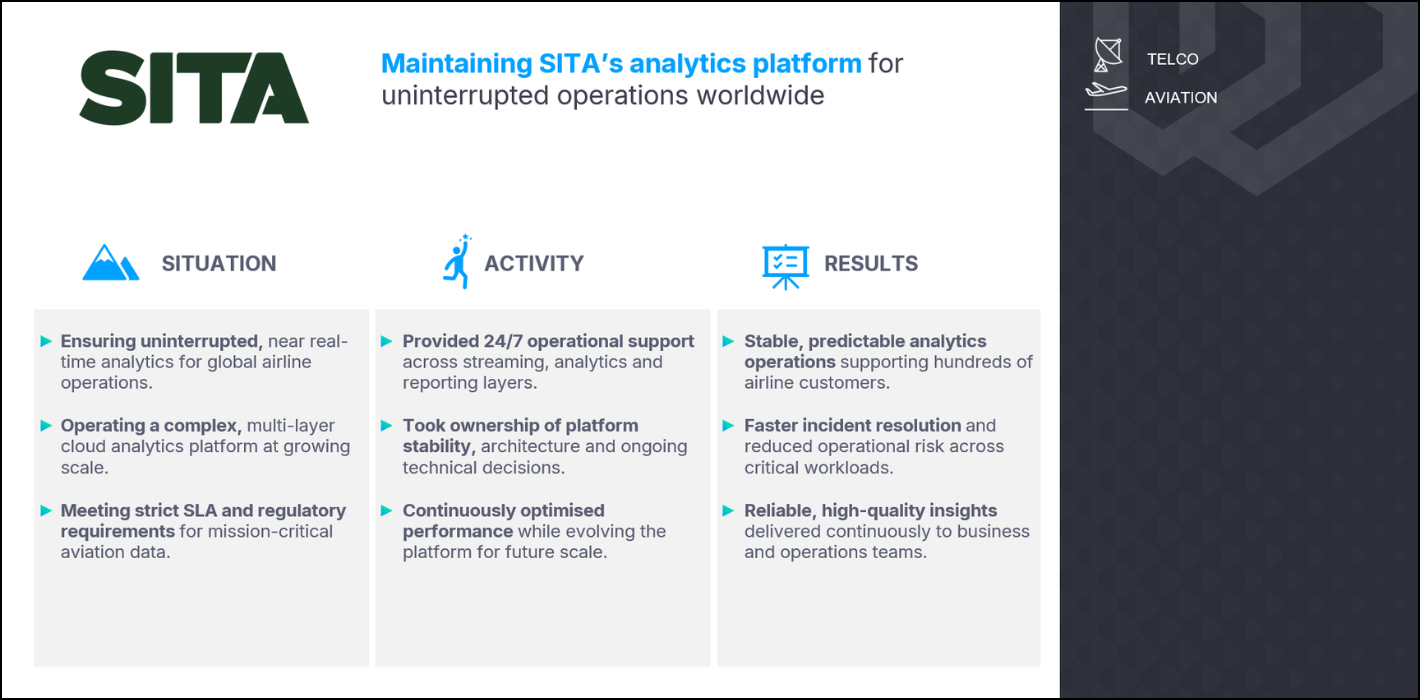 SITA

Maintaining SITA's analytics platform for uninterrupted operations worldwide

TELCO

AVIATION

SITUATION

► Ensuring uninterrupted, near real-time analytics for global airline operations.

► Operating a complex, multi-layer cloud analytics platform at growing scale.

► Meeting strict SLA and regulatory requirements for mission-critical aviation data.

ACTIVITY

► Provided 24/7 operational support across streaming, analytics and reporting layers.

► Took ownership of platform stability, architecture and ongoing technical decisions.

► Continuously optimised performance while evolving the platform for future scale.

RESULTS

► Stable, predictable analytics operations supporting hundreds of airline customers.

► Faster incident resolution and reduced operational risk across critical workloads.

► Reliable, high-quality insights delivered continuously to business and operations teams.